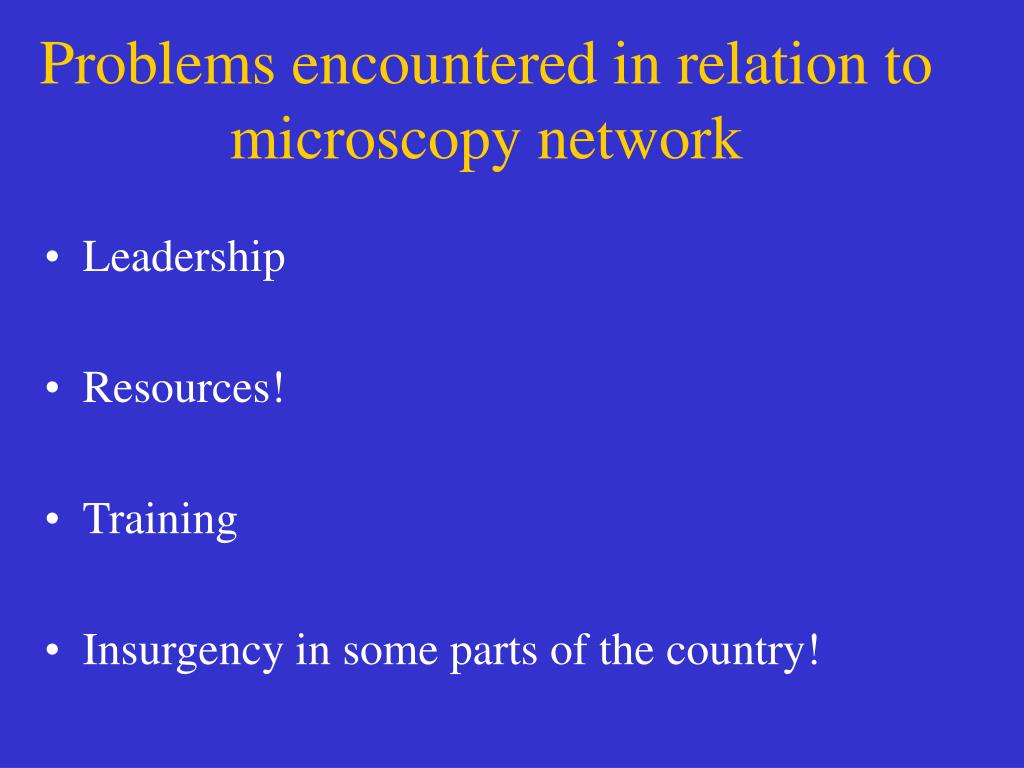 Problems encountered in relation to microscopy network

• Leadership

• Resources!

• Training

• Insurgency in some parts of the country!